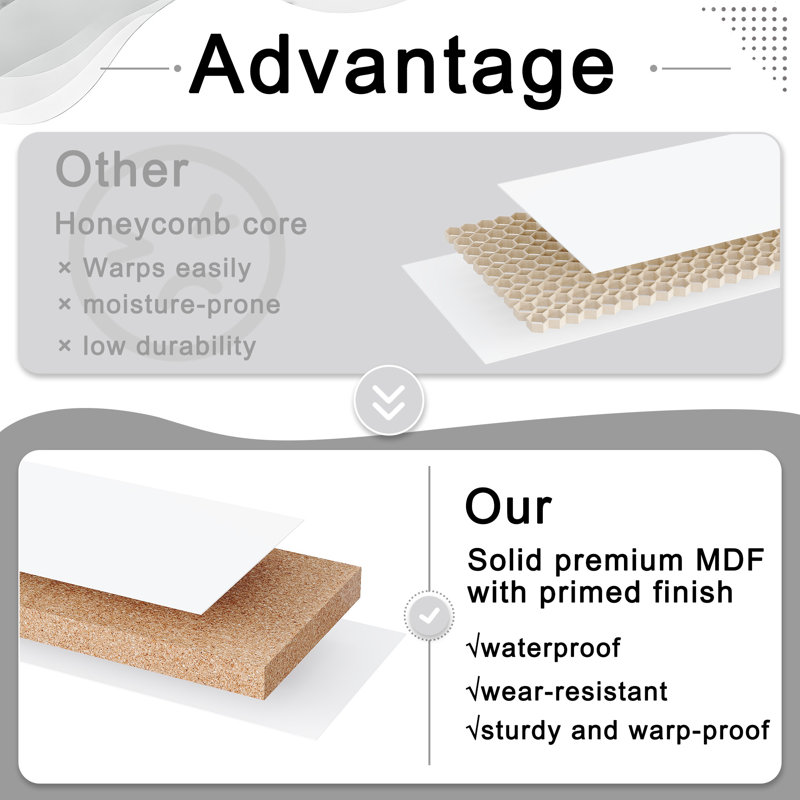 Advantage

Other
Honeycomb core
× Warps easily
× moisture-prone
× low durability

Our
Solid premium MDF with primed finish
√waterproof
√wear-resistant
√sturdy and warp-proof